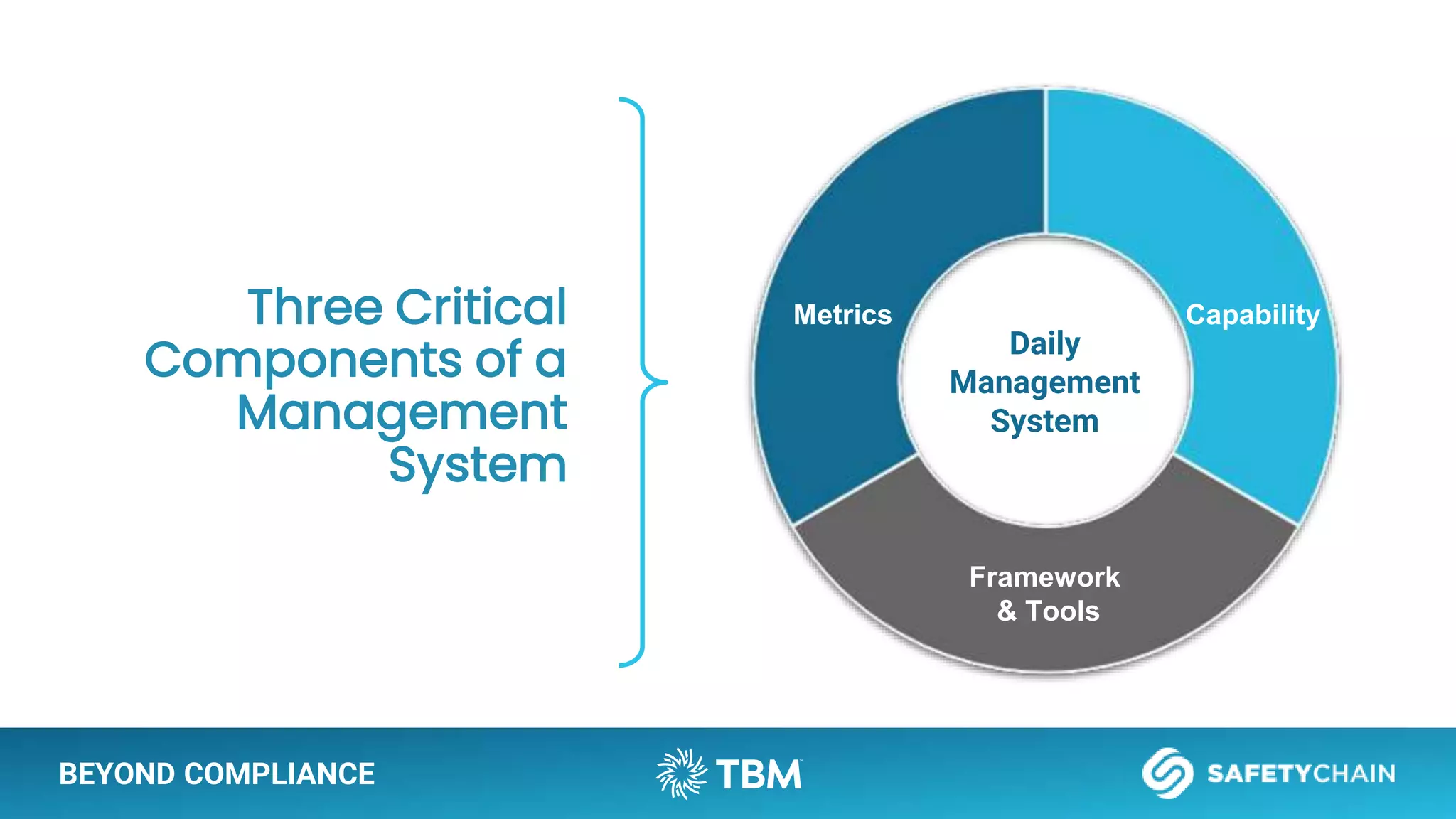 Three Critical Components of a Management System

Metrics

Capability

Daily Management System

Framework & Tools

BEYOND COMPLIANCE

TBM

SAFETYCHAIN